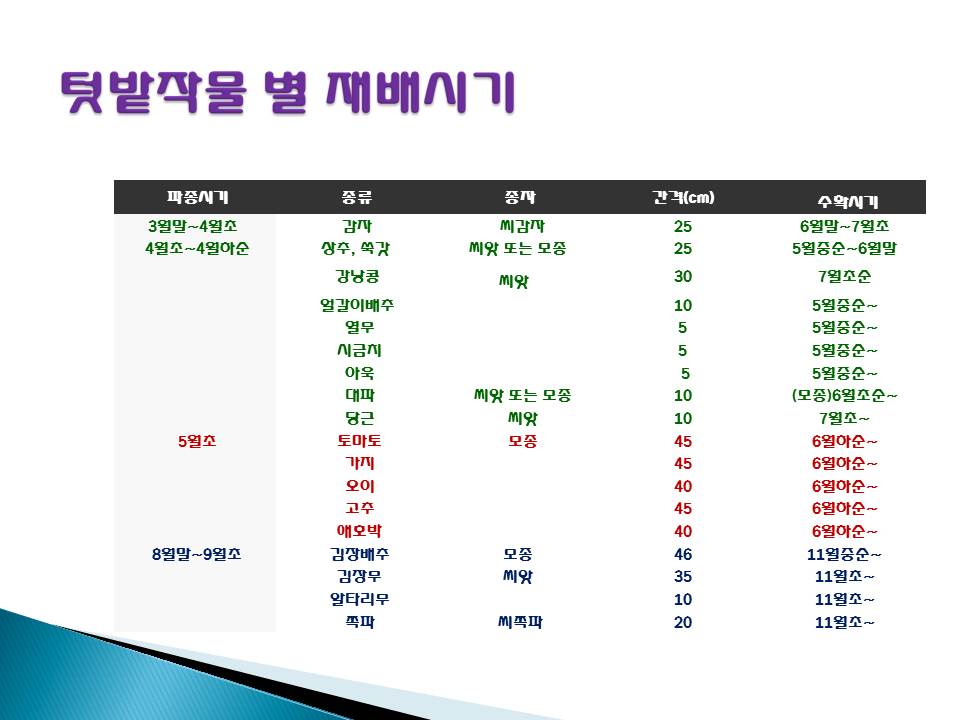 텃밭작물 별 재배시기

| 파종시기 | 종류 | 종자 | 간격(cm) | 수확시기 |
|---|---|---|---|---|
| 3월말~4월초 | 감자 | 씨감자 | 25 | 6월말~7월초 |
| 4월초~4월하순 | 상추, 쑥갓 | 씨앗 또는 모종 | 25 | 5월중순~6월말 |
| | 강낭콩 | 씨앗 | 30 | 7월초순 |
| | 얼갈이배추 | | 10 | 5월중순~ |
| | 열무 | | 5 | 5월중순~ |
| | 시금치 | | 5 | 5월중순~ |
| | 아욱 | | 5 | 5월중순~ |
| | 대파 | 씨앗 또는 모종 | 10 | (모종)6월초순~ |
| | 당근 | 씨앗 | 10 | 7월초~ |
| 5월초 | 토마토 | 모종 | 45 | 6월하순~ |
| | 가지 | | 45 | 6월하순~ |
| | 오이 | | 40 | 6월하순~ |
| | 고추 | | 45 | 6월하순~ |
| | 애호박 | | 40 | 6월하순~ |
| 8월말~9월초 | 김장배추 | 모종 | 46 | 11월중순~ |
| | 김장무 | 씨앗 | 35 | 11월초~ |
| | 알타리무 | | 10 | 11월초~ |
| | 쪽파 | 씨쪽파 | 20 | 11월초~ |